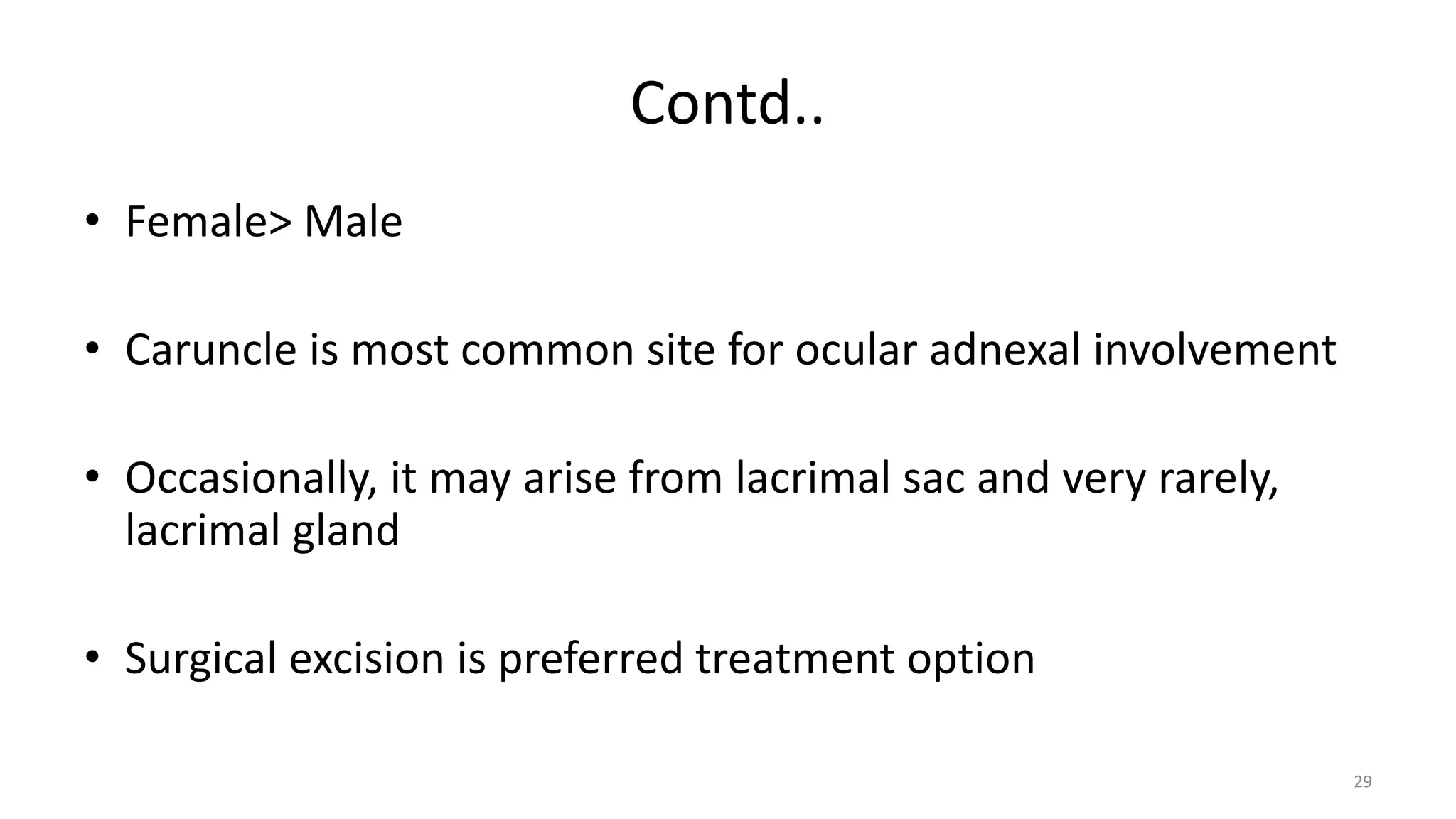 Contd..

• Female> Male

• Caruncle is most common site for ocular adnexal involvement

• Occasionally, it may arise from lacrimal sac and very rarely, lacrimal gland

• Surgical excision is preferred treatment option

29